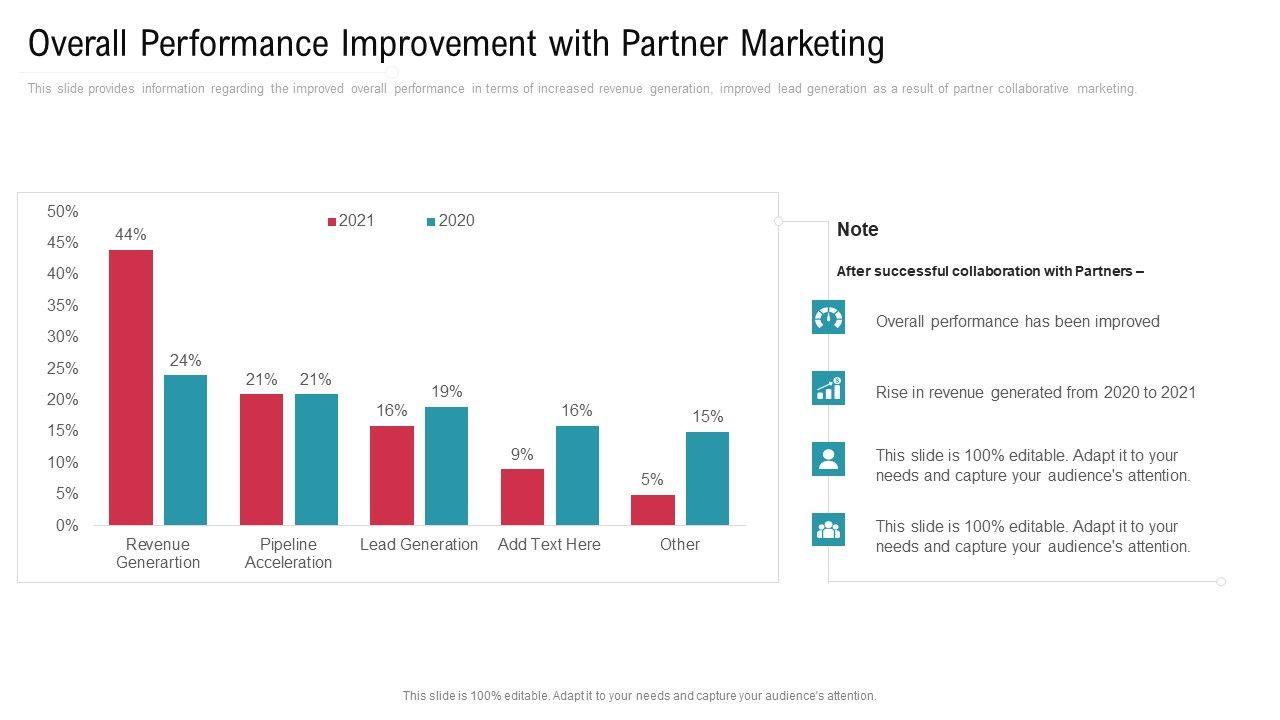 Overall Performance Improvement with Partner Marketing

This slide provides information regarding the improved overall performance in terms of increased revenue generation, improved lead generation as a result of partner collaborative marketing.

50%
45%
40%
35%
30%
25%
20%
15%
10%
5%
0%

2021
2020

44%
24%
21%
21%
16%
19%
9%
16%
5%
15%

Revenue Generartion
Pipeline Acceleration
Lead Generation
Add Text Here
Other

Note

After successful collaboration with Partners –

Overall performance has been improved

Rise in revenue generated from 2020 to 2021

This slide is 100% editable. Adapt it to your needs and capture your audience's attention.

This slide is 100% editable. Adapt it to your needs and capture your audience's attention.

This slide is 100% editable. Adapt it to your needs and capture your audience's attention.